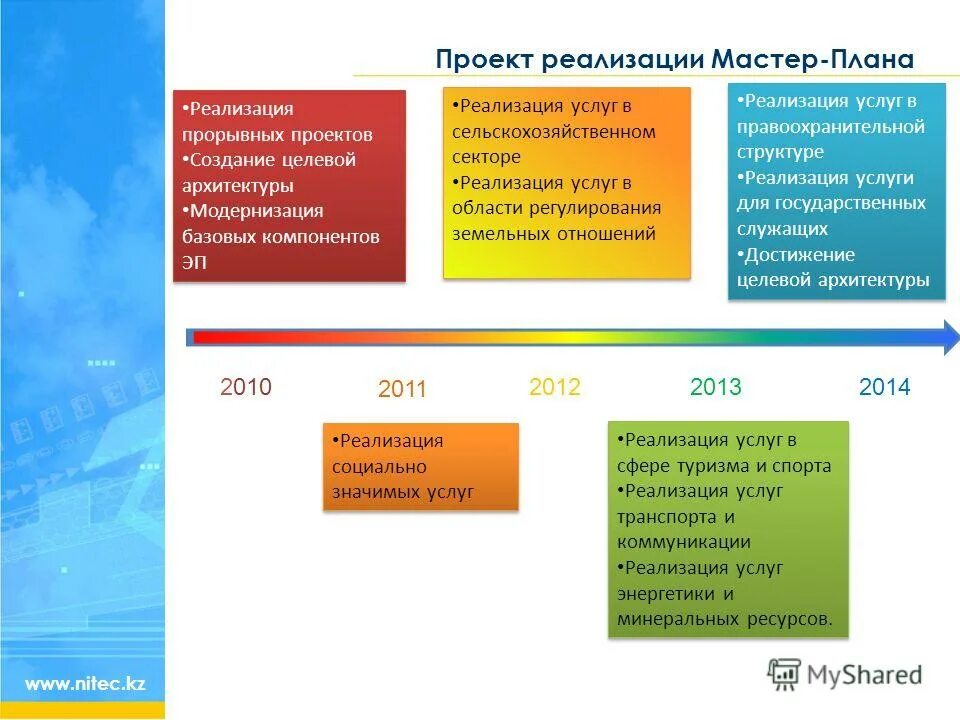 Проект реализации Мастер-Плана

•Реализация прорывных проектов
•Создание целевой архитектуры
•Модернизация базовых компонентов ЭП

•Реализация услуг в сельскохозяйственном секторе
•Реализация услуг в области регулирования земельных отношений

•Реализация услуг в правоохранительной структуре
•Реализация услуги для государственных служащих
•Достижение целевой архитектуры

2010

2011

2012

2013

2014

•Реализация социально значимых услуг

•Реализация услуг в сфере туризма и спорта
•Реализация услуг транспорта и коммуникации
•Реализация услуг энергетики и минеральных ресурсов.

www.nitec.kz

MyShared